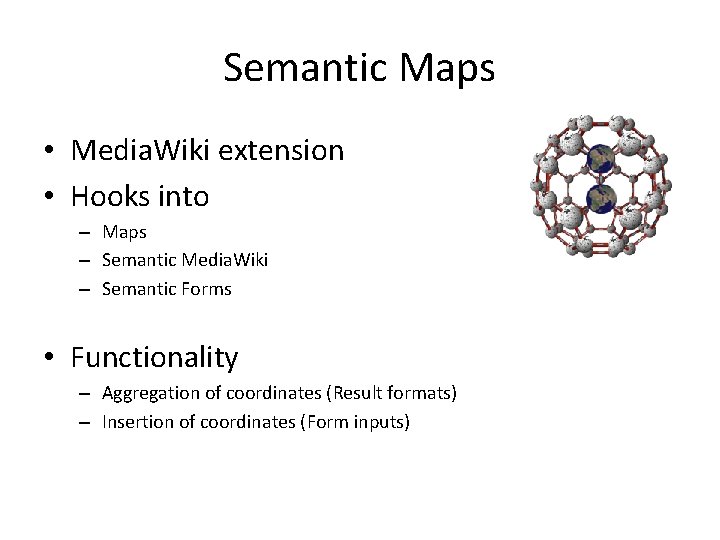 Semantic Maps

• MediaWiki extension
• Hooks into
– Maps
– Semantic MediaWiki
– Semantic Forms

• Functionality
– Aggregation of coordinates (Result formats)
– Insertion of coordinates (Form inputs)